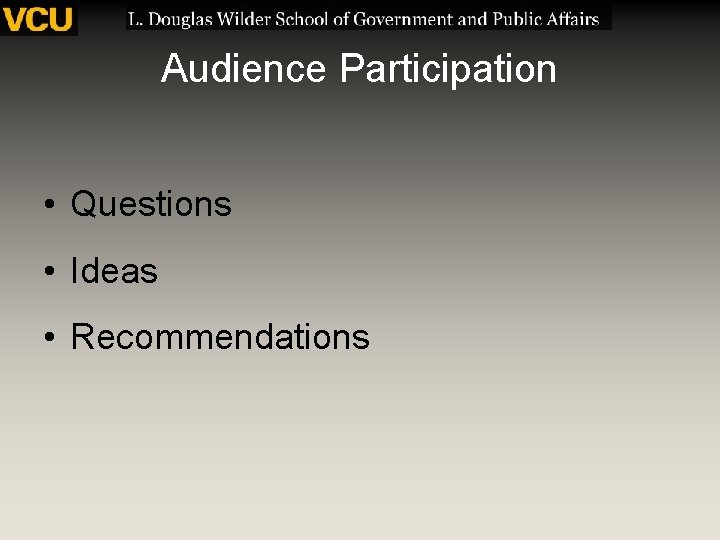 VCU L. Douglas Wilder School of Government and Public Affairs

Audience Participation

• Questions
• Ideas
• Recommendations